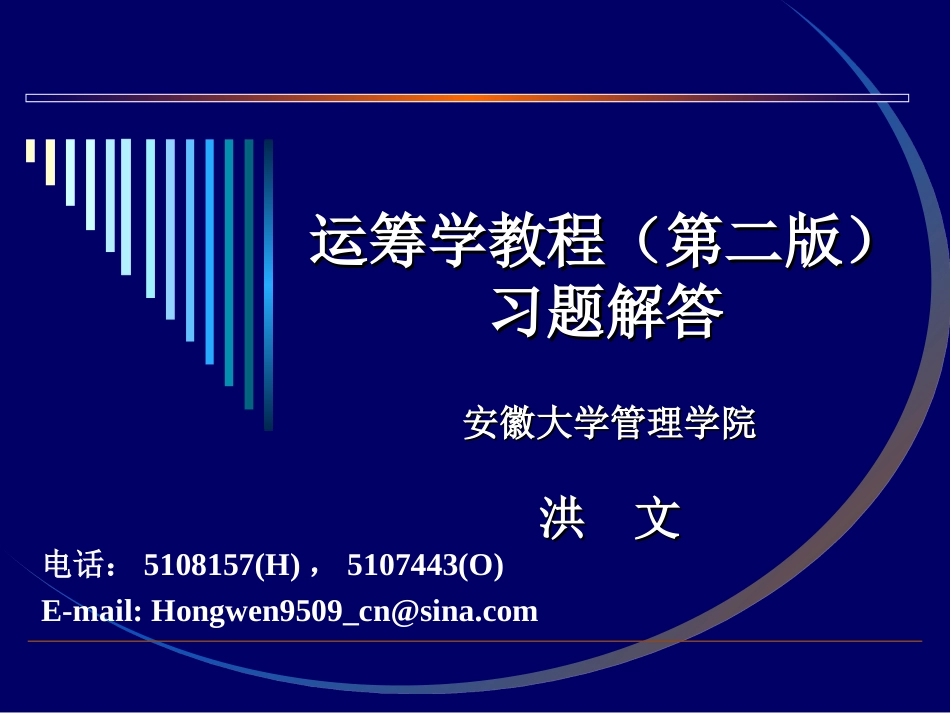 运筹学教程（第二版）
习题解答

安徽大学管理学院

洪 文

电话： 5108157(H)， 5107443(O)
E-mail: Hongwen9509_cn@sina.com